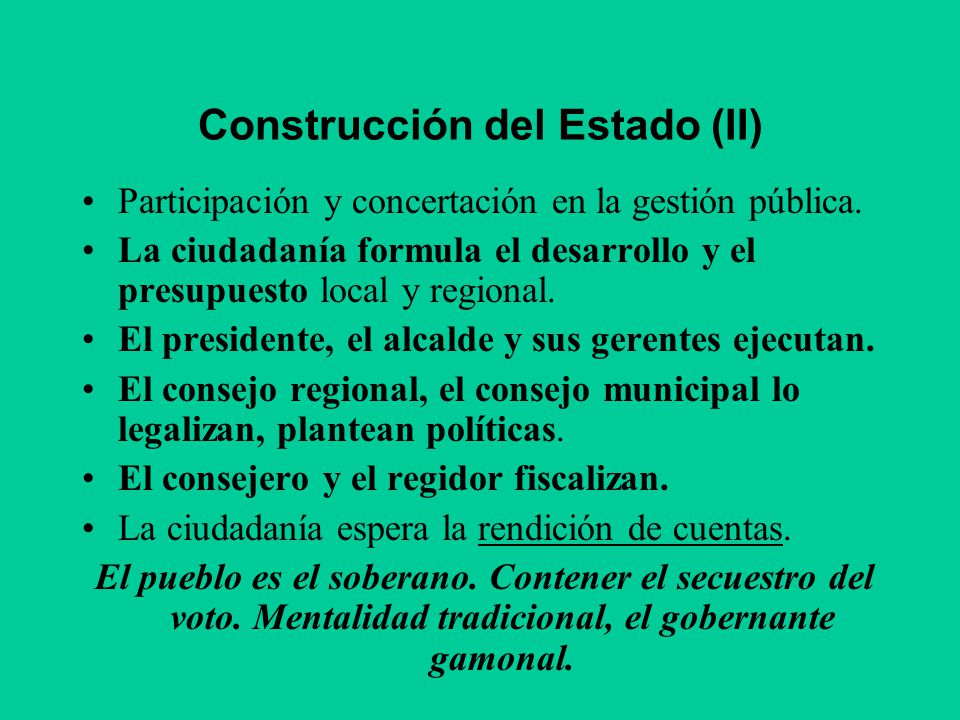 Construcción del Estado (II)

• Participación y concertación en la gestión pública.
• La ciudadanía formula el desarrollo y el presupuesto local y regional.
• El presidente, el alcalde y sus gerentes ejecutan.
• El consejo regional, el consejo municipal lo legalizan, plantean políticas.
• El consejero y el regidor fiscalizan.
• La ciudadanía espera la rendición de cuentas.

El pueblo es el soberano. Contener el secuestro del voto. Mentalidad tradicional, el gobernante gamonal.